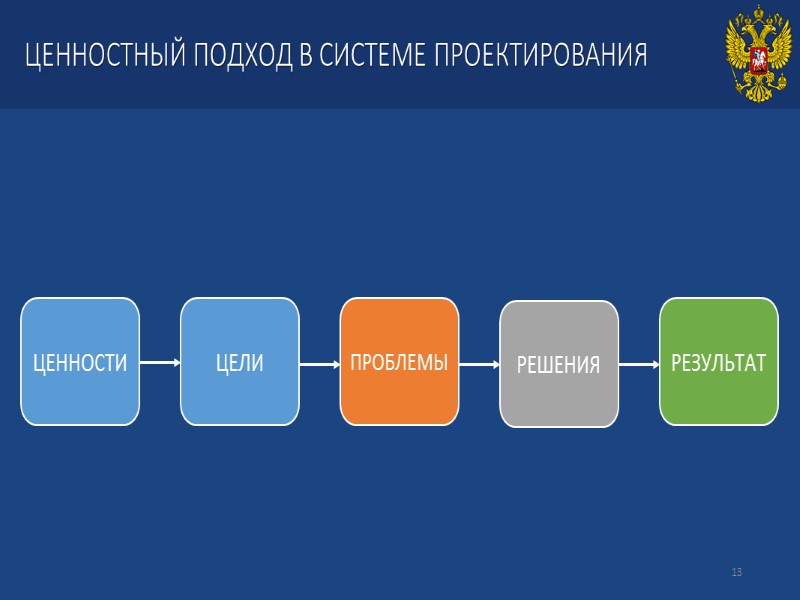 ЦЕННОСТНЫЙ ПОДХОД В СИСТЕМЕ ПРОЕКТИРОВАНИЯ

ЦЕННОСТИ

ЦЕЛИ

ПРОБЛЕМЫ

РЕШЕНИЯ

РЕЗУЛЬТАТ

13